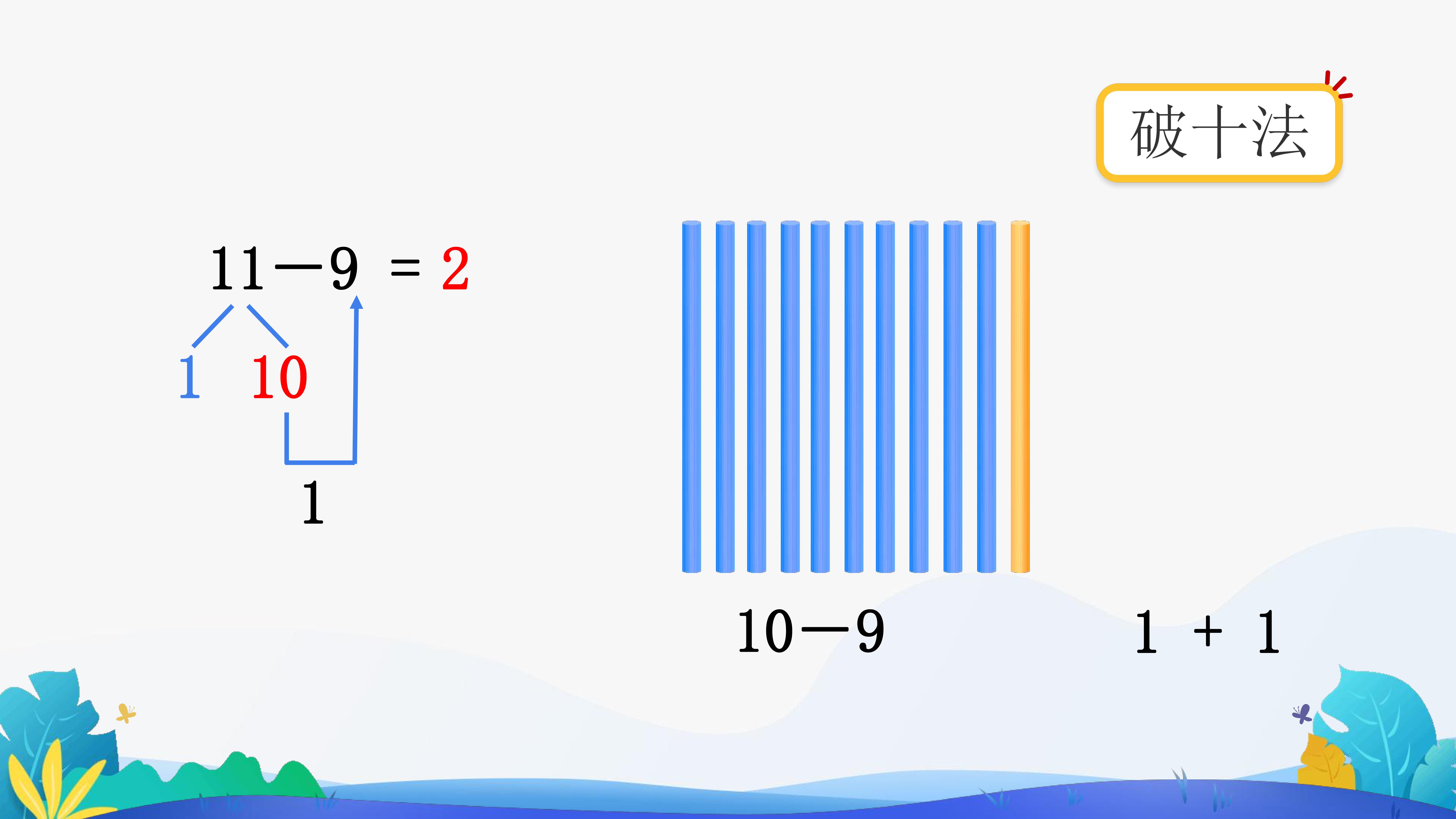 破十法

$11-9=2$

1 10

1

$10-9$

$1+1$